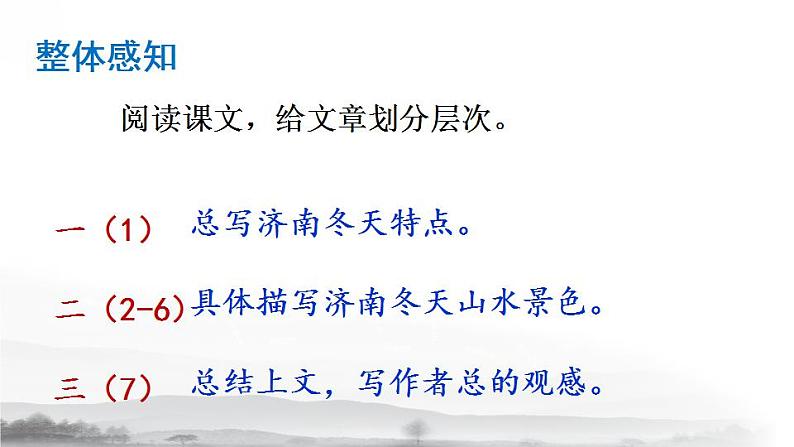 整体感知

阅读课文，给文章划分层次。

一（1） 总写济南冬天特点。

二（2-6）具体描写济南冬天山水景色。

三（7） 总结上文，写作者总的观感。